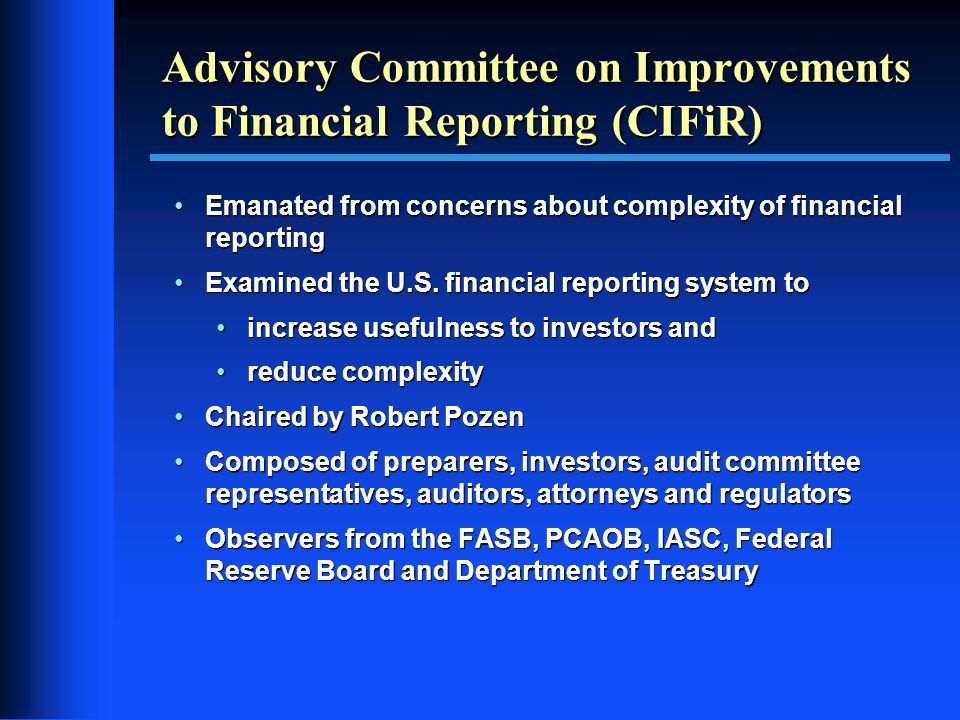 Advisory Committee on Improvements to Financial Reporting (CIFiR)

• Emanated from concerns about complexity of financial reporting
• Examined the U.S. financial reporting system to
  • increase usefulness to investors and
  • reduce complexity
• Chaired by Robert Pozen
• Composed of preparers, investors, audit committee representatives, auditors, attorneys and regulators
• Observers from the FASB, PCAOB, IASC, Federal Reserve Board and Department of Treasury